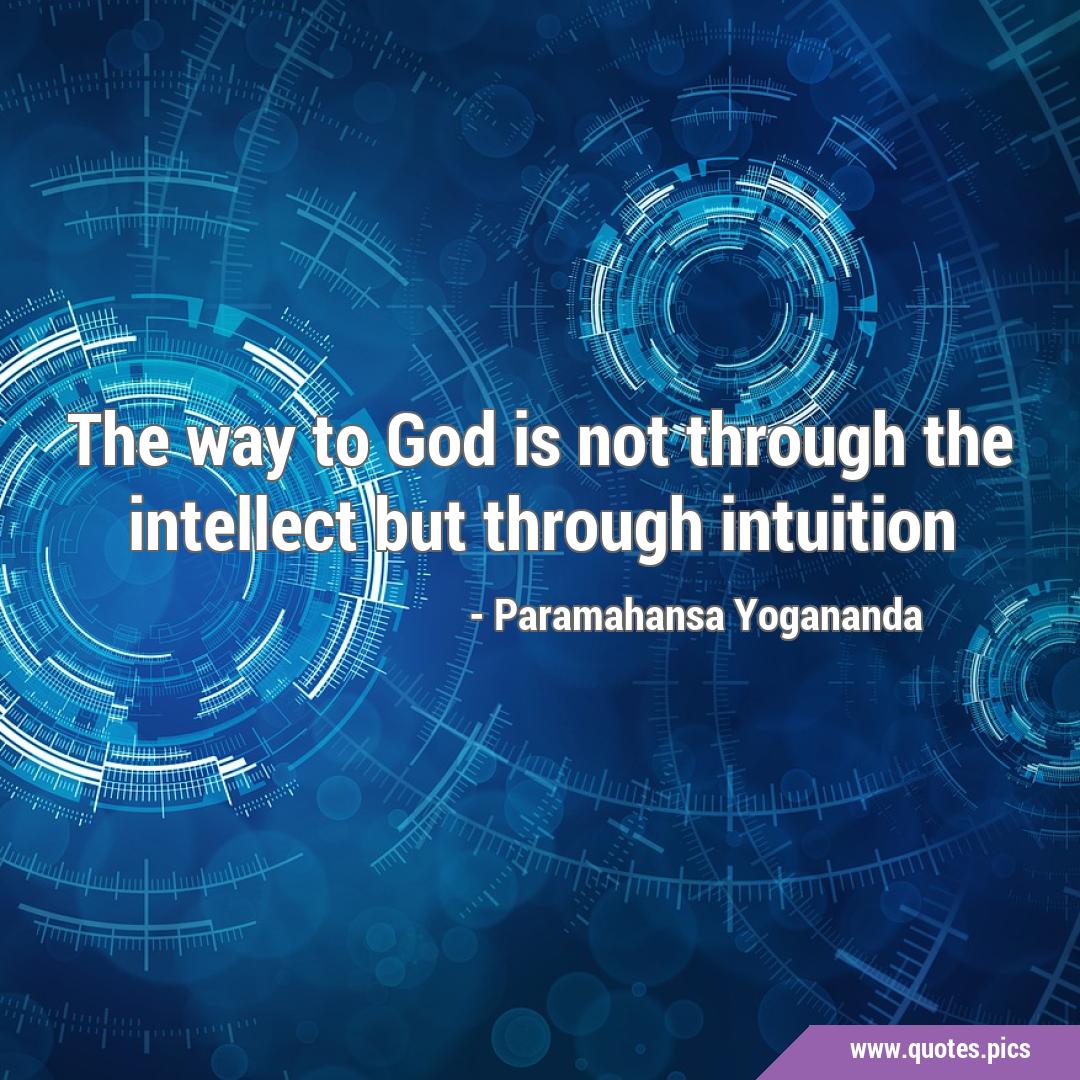 The way to God is not through the intellect but through intuition

- Paramahansa Yogananda

www.quotes.pics